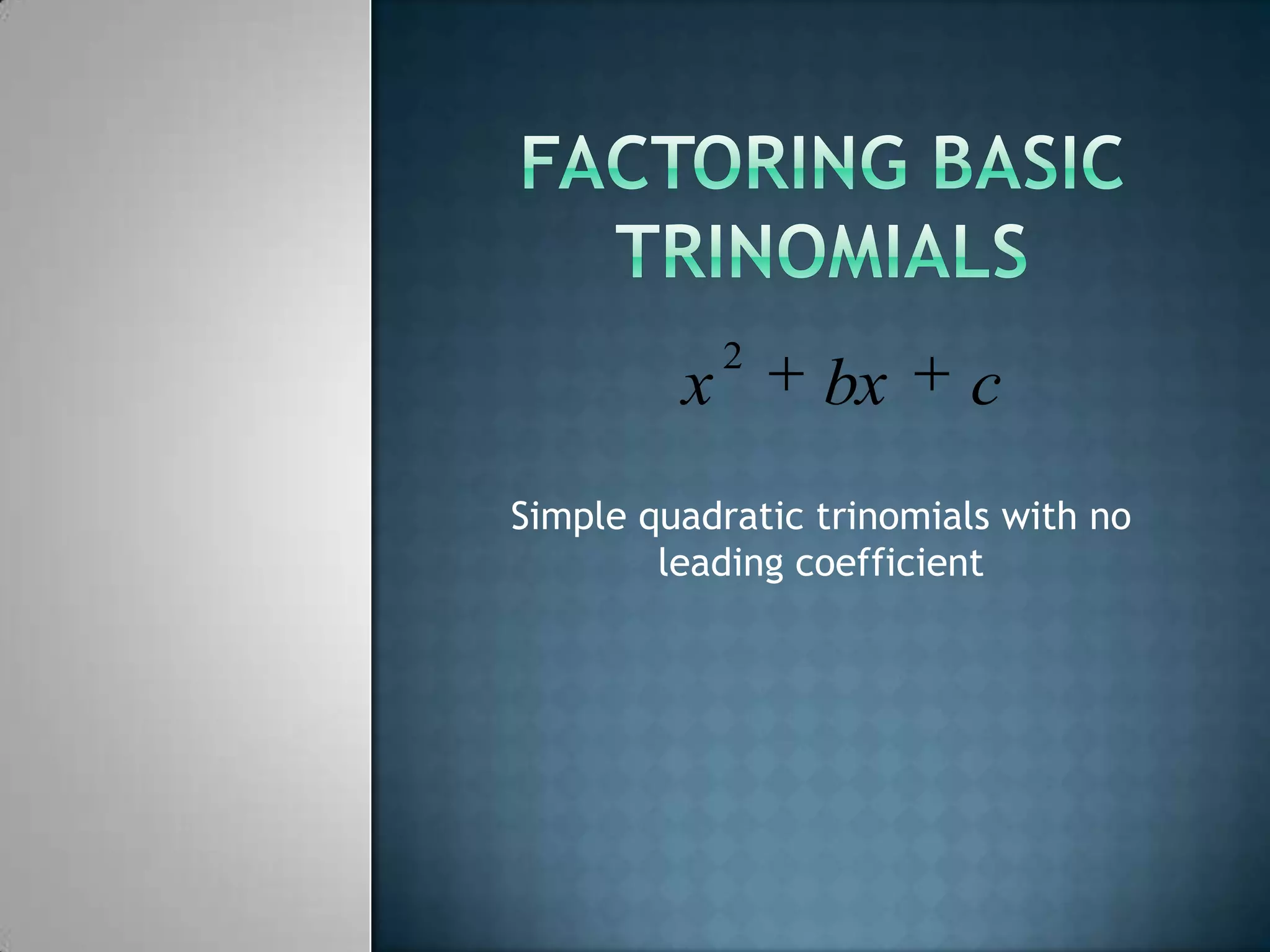 FACTORING BASIC TRINOMIALS

$x^2 + bx + c$

Simple quadratic trinomials with no leading coefficient